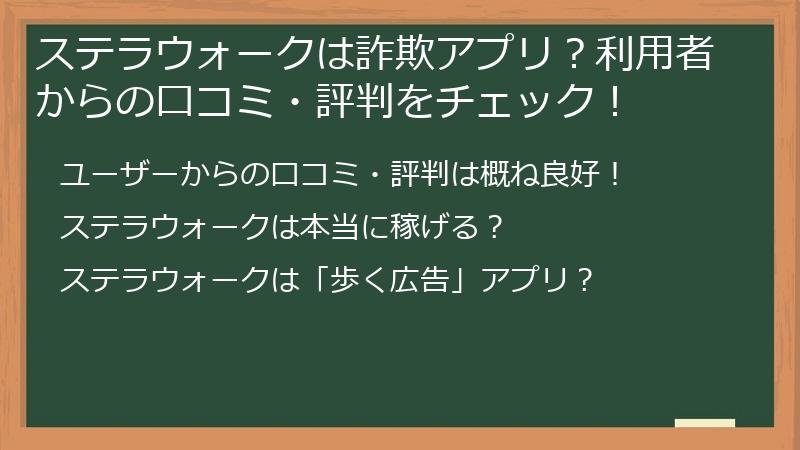 ステラウォークは詐欺アプリ？利用者からの口コミ・評判をチェック！

ユーザーからの口コミ・評判は概ね良好！

ステラウォークは本当に稼げる？

ステラウォークは「歩く広告」アプリ？